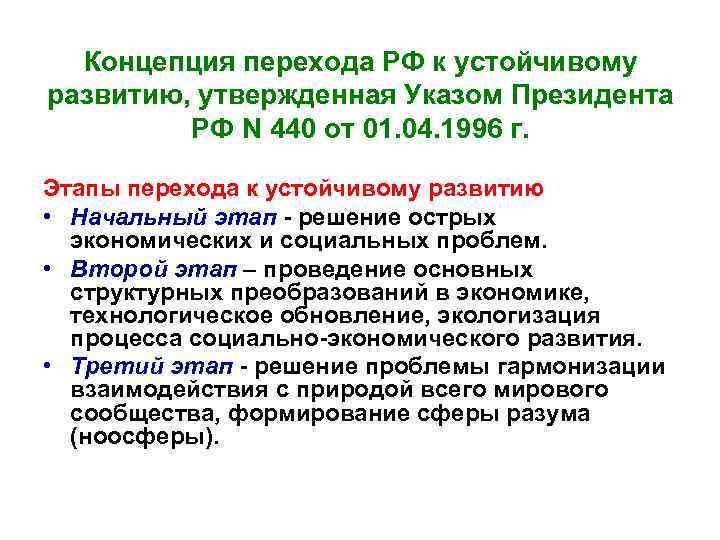 Концепция перехода РФ к устойчивому развитию, утвержденная Указом Президента РФ N 440 от 01.04.1996 г.

Этапы перехода к устойчивому развитию

• Начальный этап - решение острых экономических и социальных проблем.

• Второй этап – проведение основных структурных преобразований в экономике, технологическое обновление, экологизация процесса социально-экономического развития.

• Третий этап - решение проблемы гармонизации взаимодействия с природой всего мирового сообщества, формирование сферы разума (ноосферы).